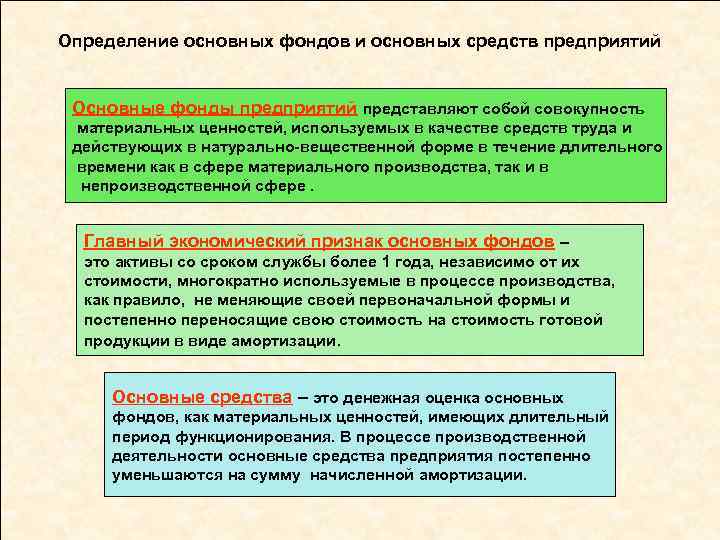 Определение основных фондов и основных средств предприятий

Основные фонды предприятий представляют собой совокупность материальных ценностей, используемых в качестве средств труда и действующих в натурально-вещественной форме в течение длительного времени как в сфере материального производства, так и в непроизводственной сфере .

Главный экономический признак основных фондов – это активы со сроком службы более 1 года, независимо от их стоимости, многократно используемые в процессе производства, как правило, не меняющие своей первоначальной формы и постепенно переносящие свою стоимость на стоимость готовой продукции в виде амортизации.

Основные средства – это денежная оценка основных фондов, как материальных ценностей, имеющих длительный период функционирования. В процессе производственной деятельности основные средства предприятия постепенно уменьшаются на сумму начисленной амортизации.